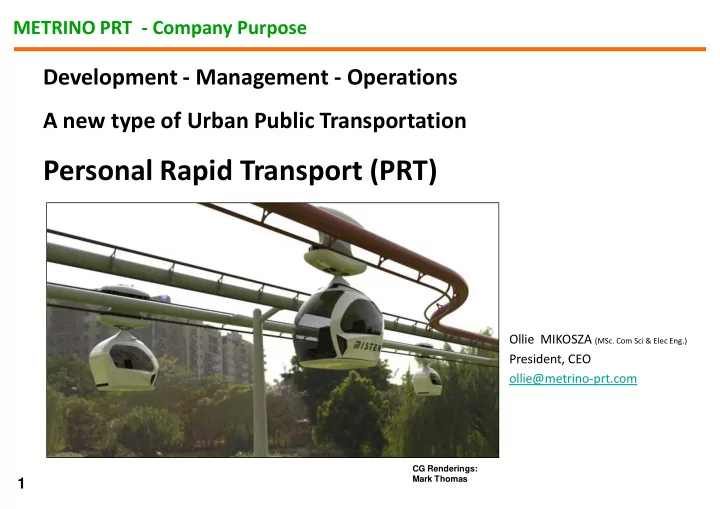 METRINO PRT - Company Purpose

Development - Management - Operations

A new type of Urban Public Transportation

Personal Rapid Transport (PRT)

MISTER

Ollie MIKOSZA (MSc. Com Sci & Elec Eng.)
President, CEO
ollie@metrino-prt.com

CG Renderings:
Mark Thomas

1